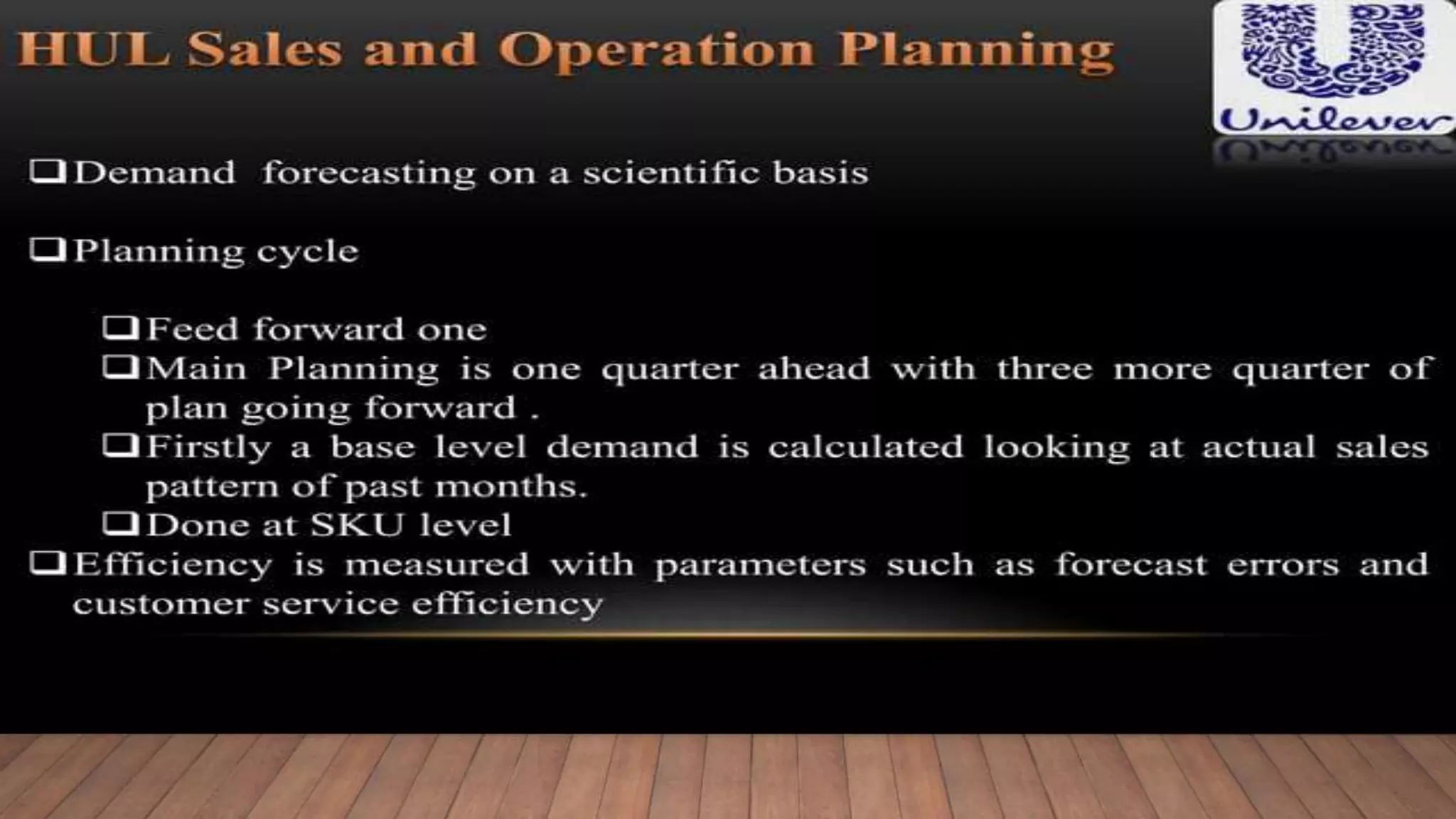 HUL Sales and Operation Planning

Unilever

☐ Demand forecasting on a scientific basis

☐ Planning cycle

☐ Feed forward one

☐ Main Planning is one quarter ahead with three more quarter of plan going forward .

☐ Firstly a base level demand is calculated looking at actual sales pattern of past months.

☐ Done at SKU level

☐ Efficiency is measured with parameters such as forecast errors and customer service efficiency